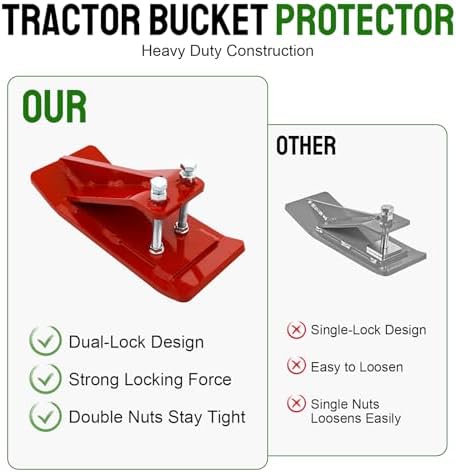 TRACTOR BUCKET PROTECTOR
Heavy Duty Construction

OUR

✓ Dual-Lock Design
✓ Strong Locking Force
✓ Double Nuts Stay Tight

OTHER

✗ Single-Lock Design
✗ Easy to Loosen
✗ Single Nuts Loosens Easily